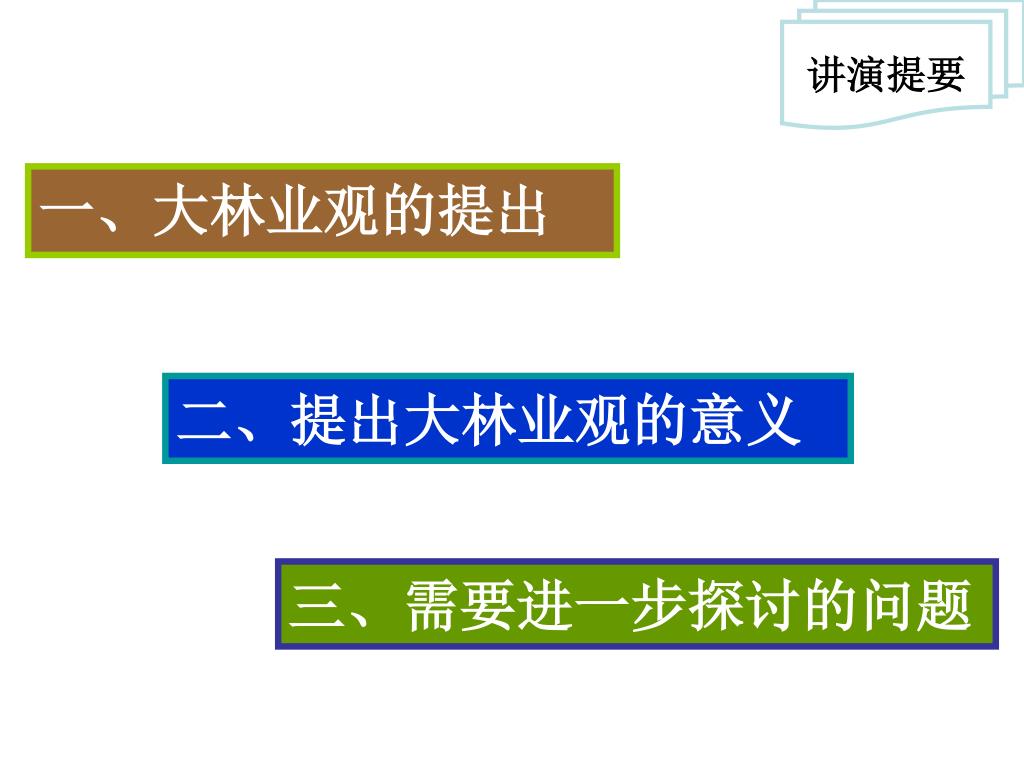 讲演提要

一、大林业观的提出

二、提出大林业观的意义

三、需要进一步探讨的问题